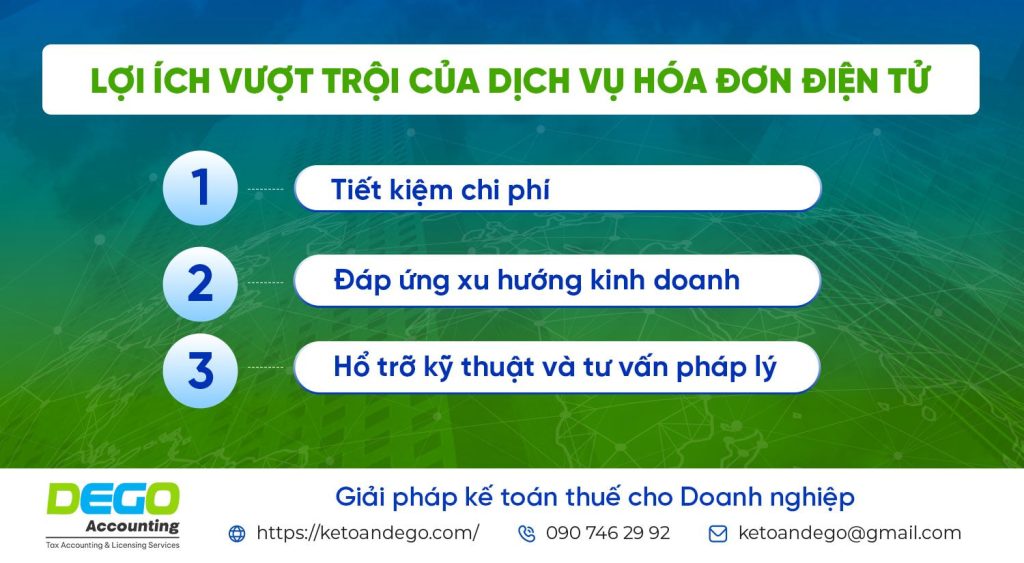 LỢI ÍCH VƯỢT TRỘI CỦA DỊCH VỤ HÓA ĐƠN ĐIỆN TỬ

1 Tiết kiệm chi phí

2 Đáp ứng xu hướng kinh doanh

3 Hổ trỡ kỹ thuật và tư vấn pháp lý

DEGO Accounting
Tax Accounting & Licensing Services

Giải pháp kế toán thuế cho Doanh nghiệp

https://ketoandego.com/ 090 746 29 92 ketoandego@gmail.com